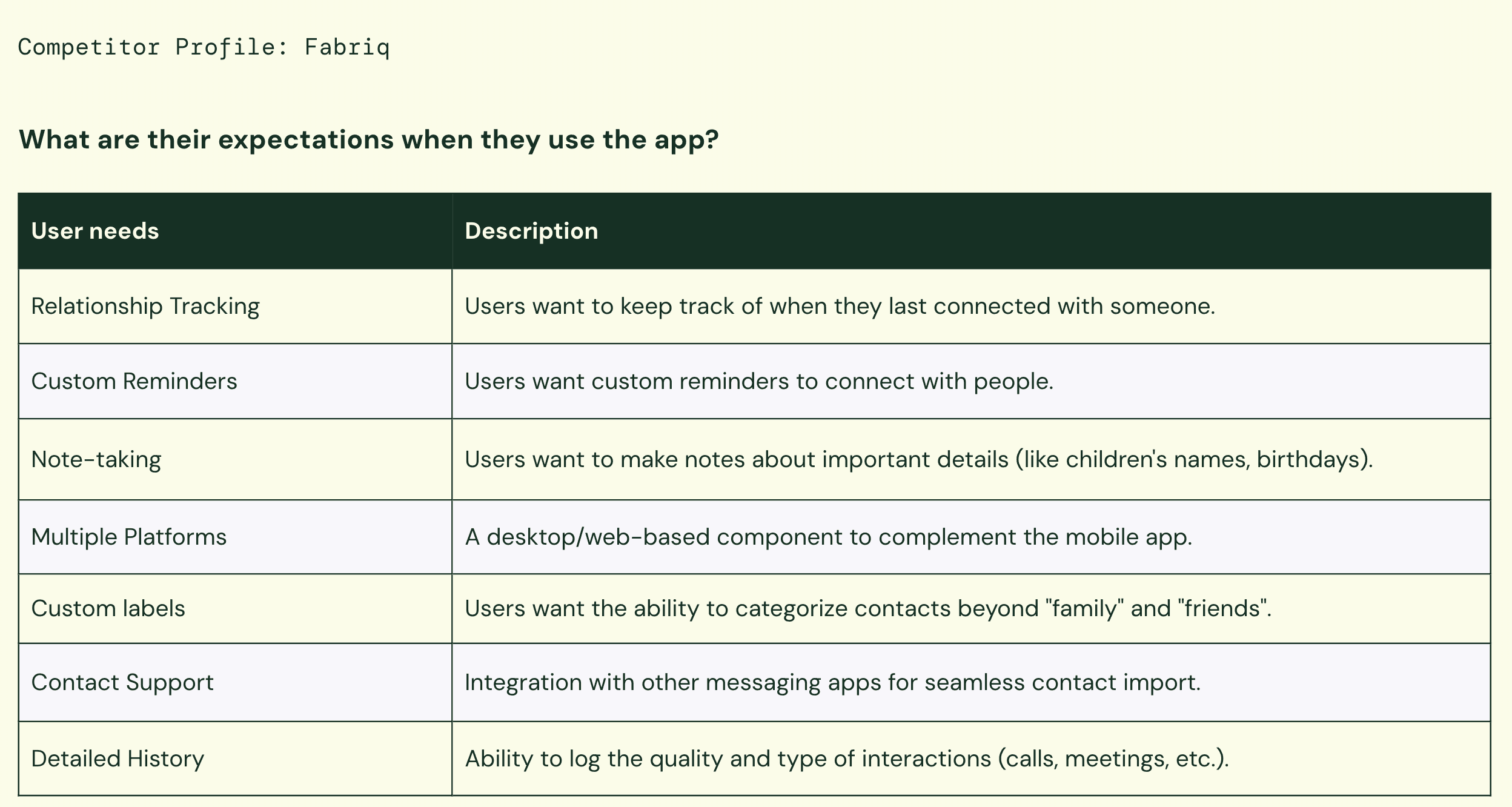 Competitor Profile: Fabriq

What are their expectations when they use the app?

| User needs | Description |
|---|---|
| Relationship Tracking | Users want to keep track of when they last connected with someone. |
| Custom Reminders | Users want custom reminders to connect with people. |
| Note-taking | Users want to make notes about important details (like children's names, birthdays). |
| Multiple Platforms | A desktop/web-based component to complement the mobile app. |
| Custom labels | Users want the ability to categorize contacts beyond "family" and "friends". |
| Contact Support | Integration with other messaging apps for seamless contact import. |
| Detailed History | Ability to log the quality and type of interactions (calls, meetings, etc.). |